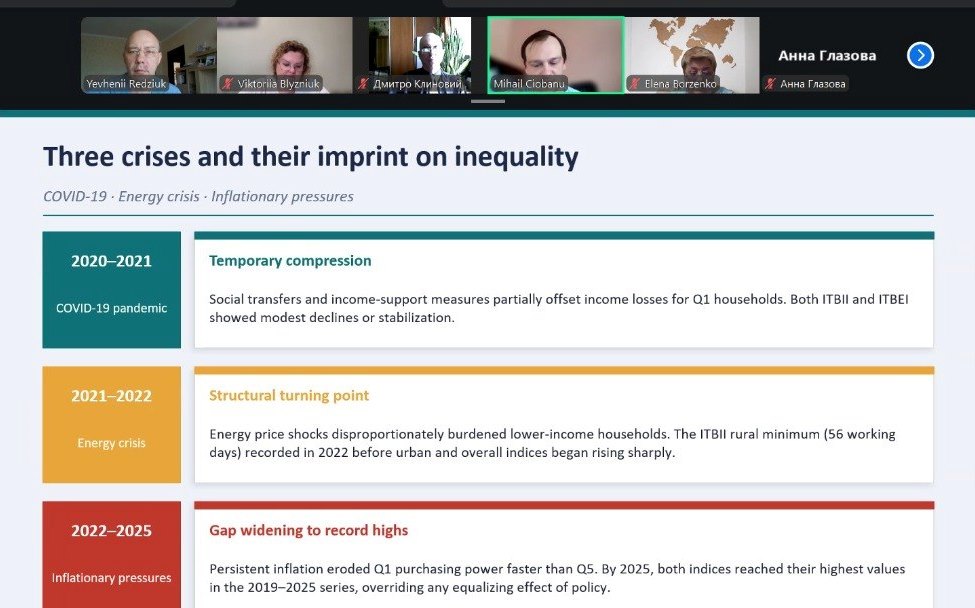 Yevhenii Redziuk
Viktoriia Blyzniuk
Дмитро Клиновий
Mihail Ciobanu
Elena Borzenko
Анна Глазова
Анна Глазова

Three crises and their imprint on inequality

COVID-19 · Energy crisis · Inflationary pressures

2020–2021
COVID-19 pandemic

Temporary compression

Social transfers and income-support measures partially offset income losses for Q1 households. Both ITBII and ITBEI showed modest declines or stabilization.

2021–2022
Energy crisis

Structural turning point

Energy price shocks disproportionately burdened lower-income households. The ITBII rural minimum (56 working days) recorded in 2022 before urban and overall indices began rising sharply.

2022–2025
Inflationary pressures

Gap widening to record highs

Persistent inflation eroded Q1 purchasing power faster than Q5. By 2025, both indices reached their highest values in the 2019–2025 series, overriding any equalizing effect of policy.